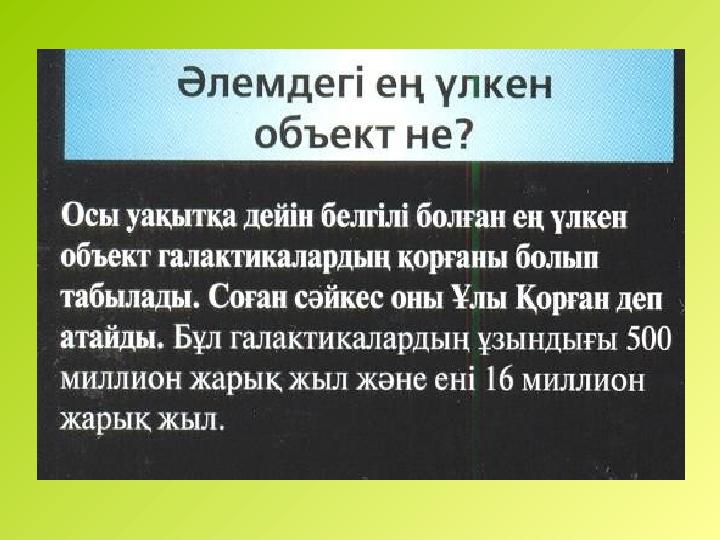 Әлемдегі ең үлкен объект не?

Осы уақытқа дейін белгілі болған ең үлкен объект галактикалардың қорғаны болып табылады. Соған сәйкес оны Ұлы Қорған деп атайды. Бұл галактикалардың ұзындығы 500 миллион жарық жыл және ені 16 миллион жарық жыл.